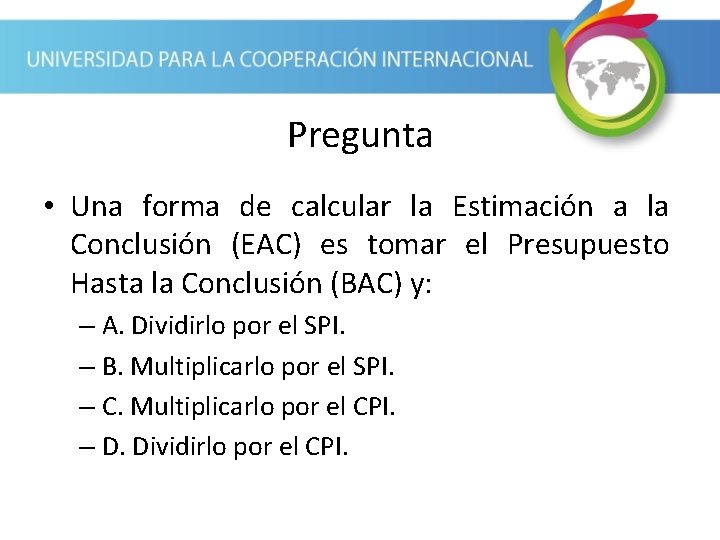 UNIVERSIDAD PARA LA COOPERACIÓN INTERNACIONAL

Pregunta

• Una forma de calcular la Estimación a la Conclusión (EAC) es tomar el Presupuesto Hasta la Conclusión (BAC) y:

– A. Dividirlo por el SPI.

– B. Multiplicarlo por el SPI.

– C. Multiplicarlo por el CPI.

– D. Dividirlo por el CPI.